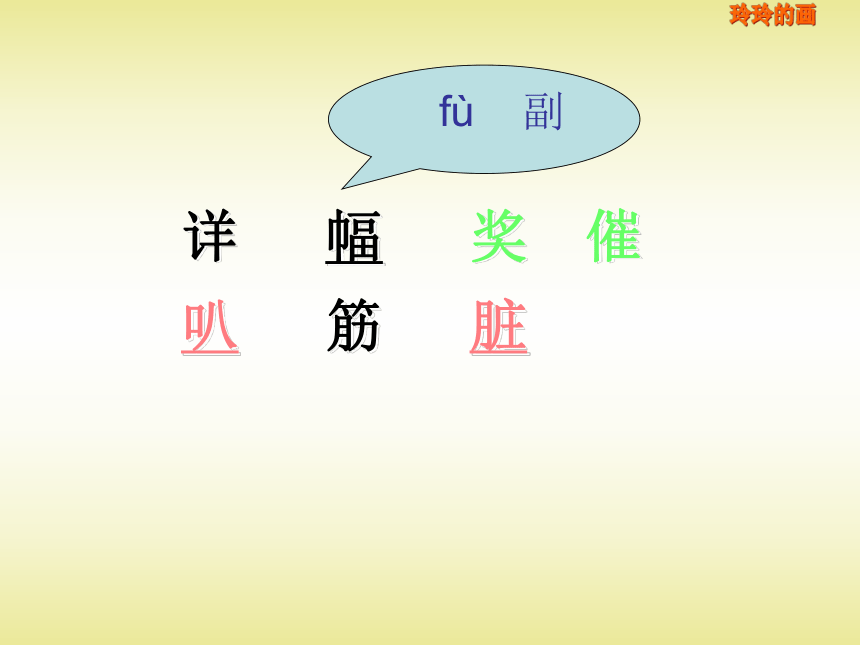 玲玲的画

fù 副

详 幅 奖 催

叭 筋 脏